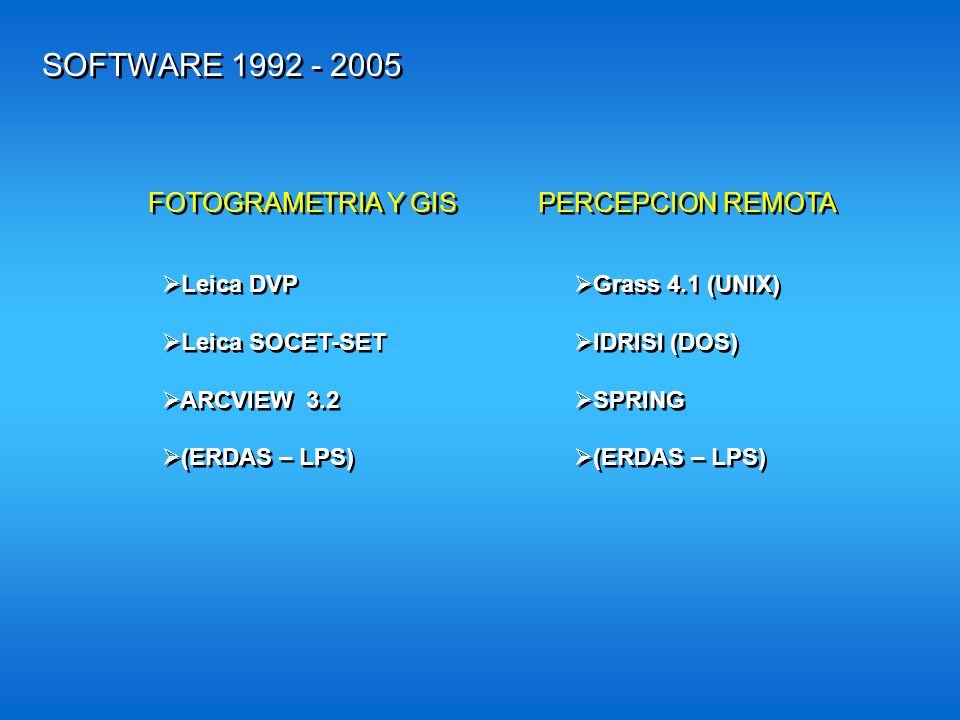 SOFTWARE 1992 - 2005

FOTOGRAMETRIA Y GIS

➢Leica DVP

➢Leica SOCET-SET

➢ARCVIEW 3.2

➢(ERDAS – LPS)

PERCEPCION REMOTA

➢Grass 4.1 (UNIX)

➢IDRISI (DOS)

➢SPRING

➢(ERDAS – LPS)